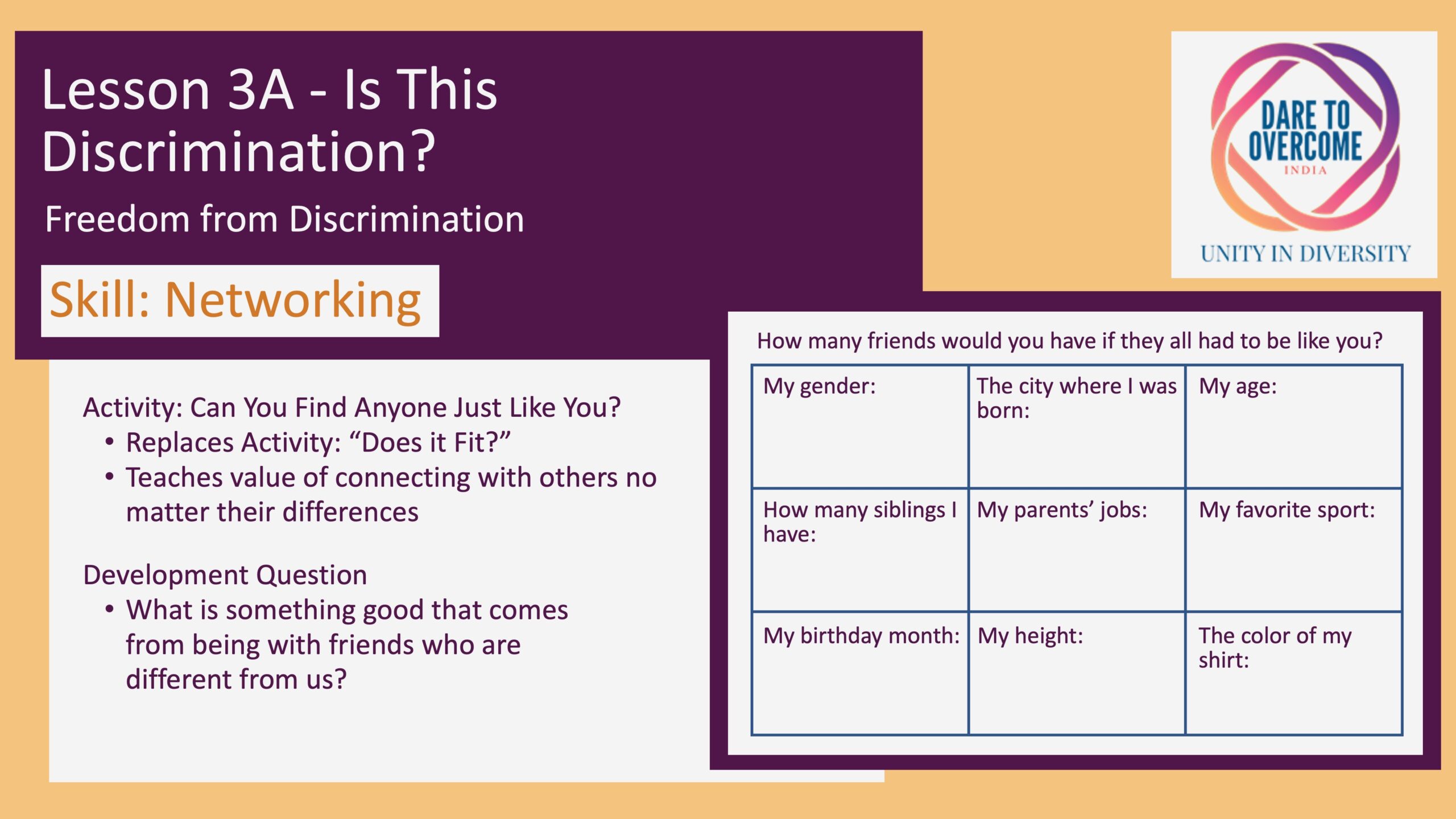 Lesson 3A - Is This Discrimination?

Freedom from Discrimination

Skill: Networking

DARE TO OVERCOME
INDIA
UNITY IN DIVERSITY

Activity: Can You Find Anyone Just Like You?
• Replaces Activity: “Does it Fit?”
• Teaches value of connecting with others no matter their differences

Development Question
• What is something good that comes from being with friends who are different from us?

How many friends would you have if they all had to be like you?

| My gender: | The city where I was born: | My age: |
|---|---|---|
| How many siblings I have: | My parents’ jobs: | My favorite sport: |
| My birthday month: | My height: | The color of my shirt: |